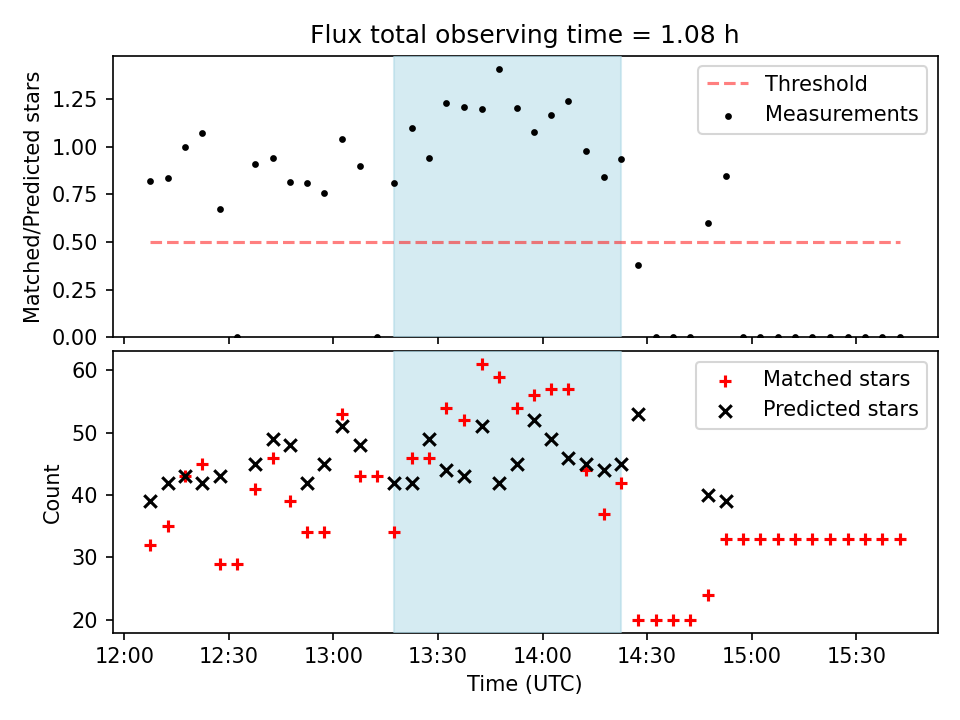 Flux total observing time = 1.08 h

Matched/Predicted stars

1.25
1.00
0.75
0.50
0.25
0.00

Threshold
Measurements

Count

60
50
40
30
20

Matched stars
Predicted stars

12:00
12:30
13:00
13:30
14:00
14:30
15:00
15:30

Time (UTC)